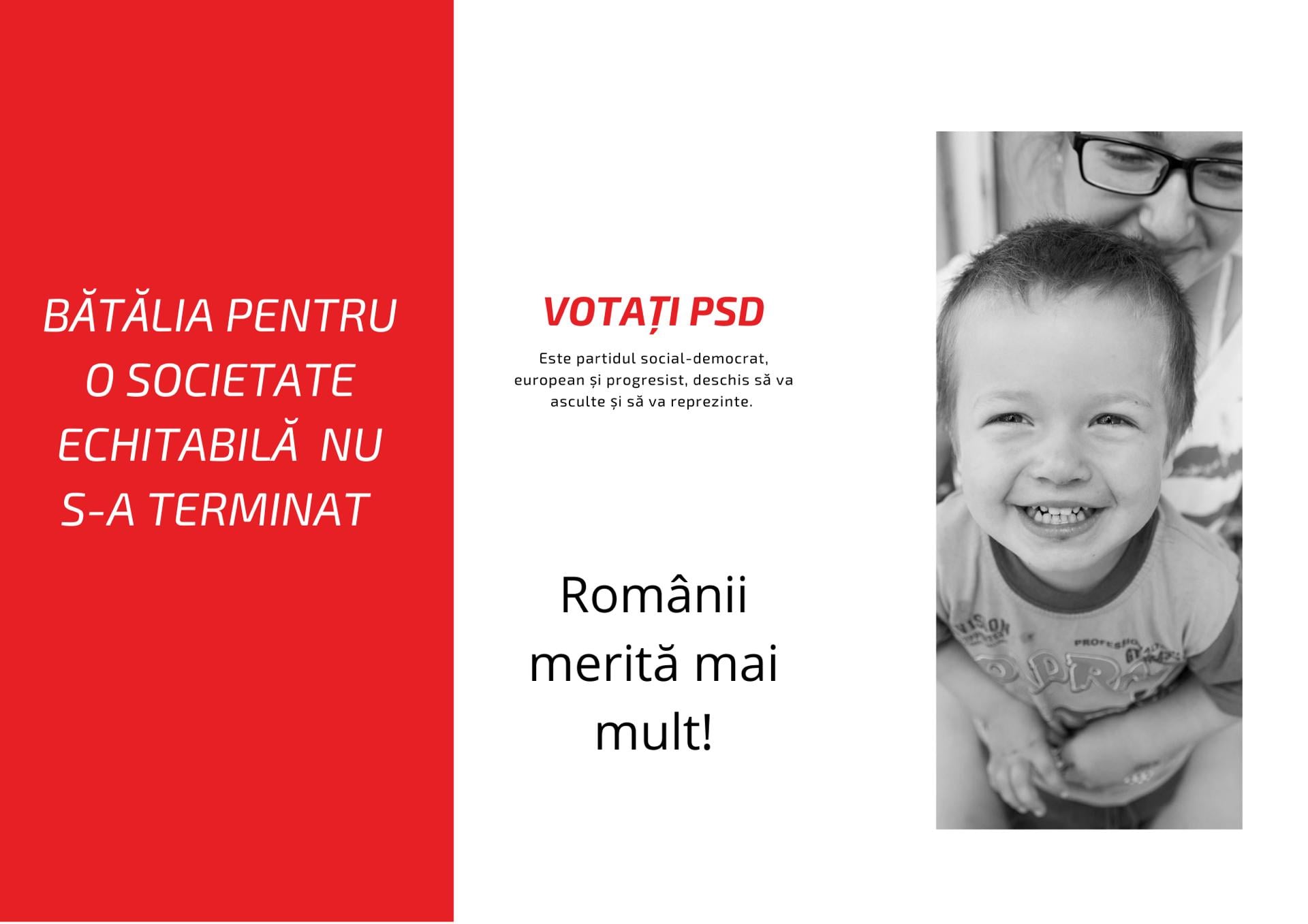 BĂTĂLIA PENTRU O SOCIETATE ECHITABILĂ NU S-A TERMINAT

VOTAȚI PSD

Este partidul social-democrat, european și progresist, deschis să va asculte și să va reprezinte.

Românii merită mai mult!